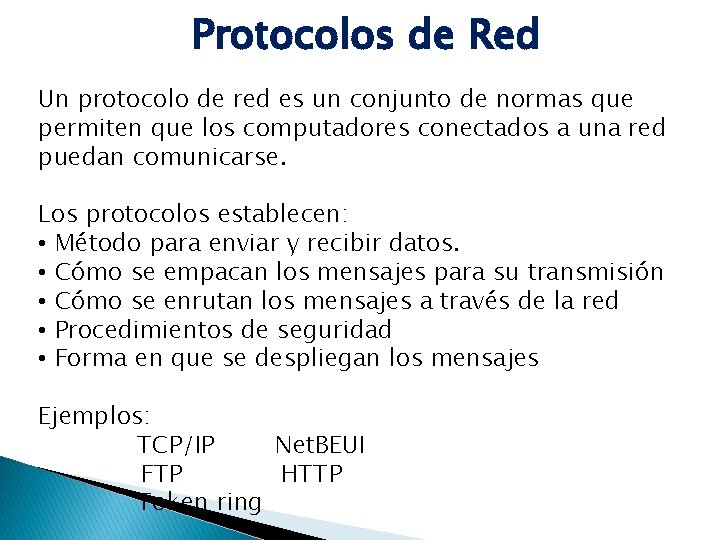 Protocolos de Red

Un protocolo de red es un conjunto de normas que permiten que los computadores conectados a una red puedan comunicarse.

Los protocolos establecen:
• Método para enviar y recibir datos.
• Cómo se empacan los mensajes para su transmisión
• Cómo se enrutan los mensajes a través de la red
• Procedimientos de seguridad
• Forma en que se despliegan los mensajes

Ejemplos:
TCP/IP NetBEUI
FTP HTTP
Token ring